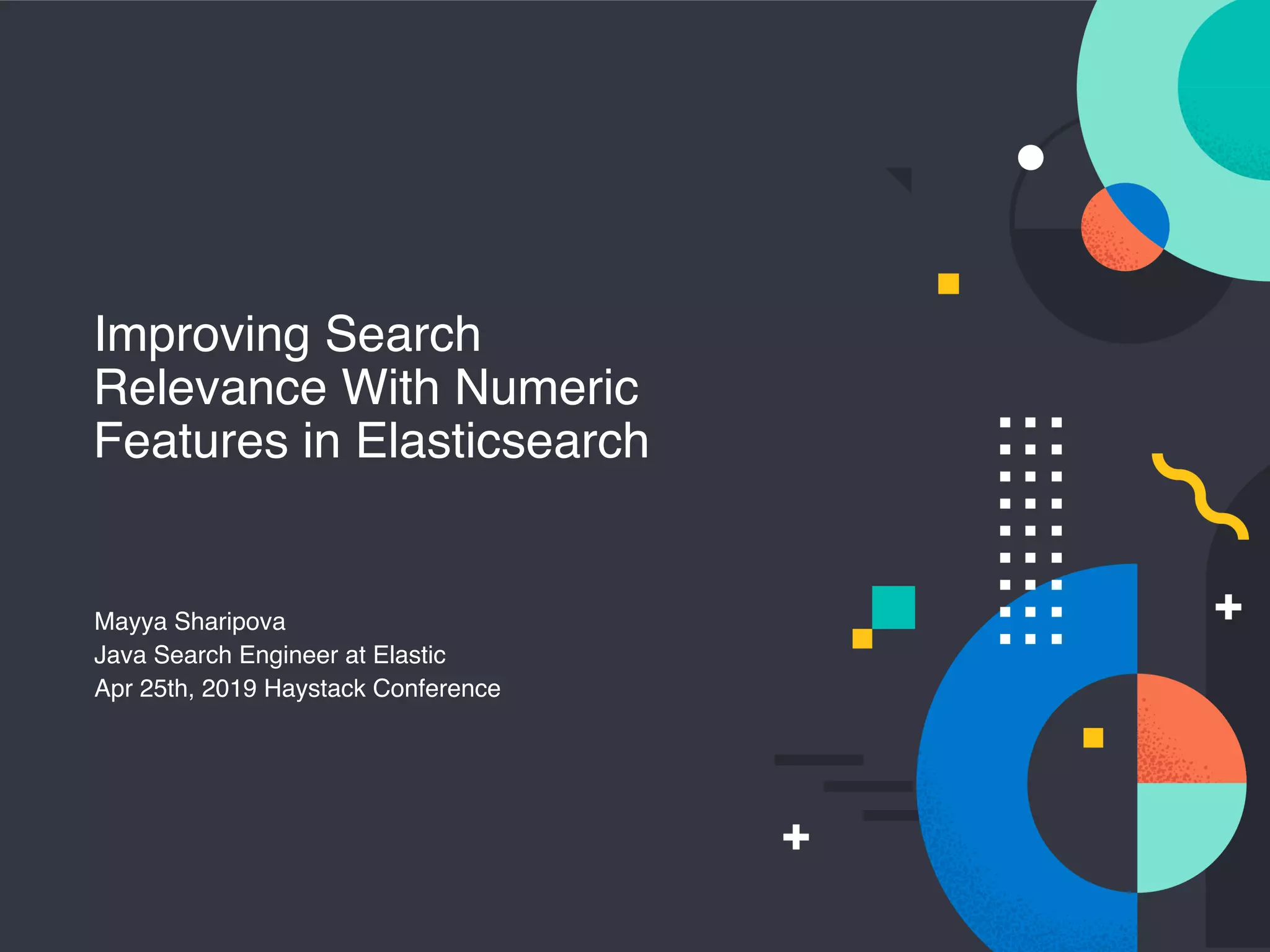 Improving Search Relevance With Numeric Features in Elasticsearch

Mayya Sharipova
Java Search Engineer at Elastic
Apr 25th, 2019 Haystack Conference